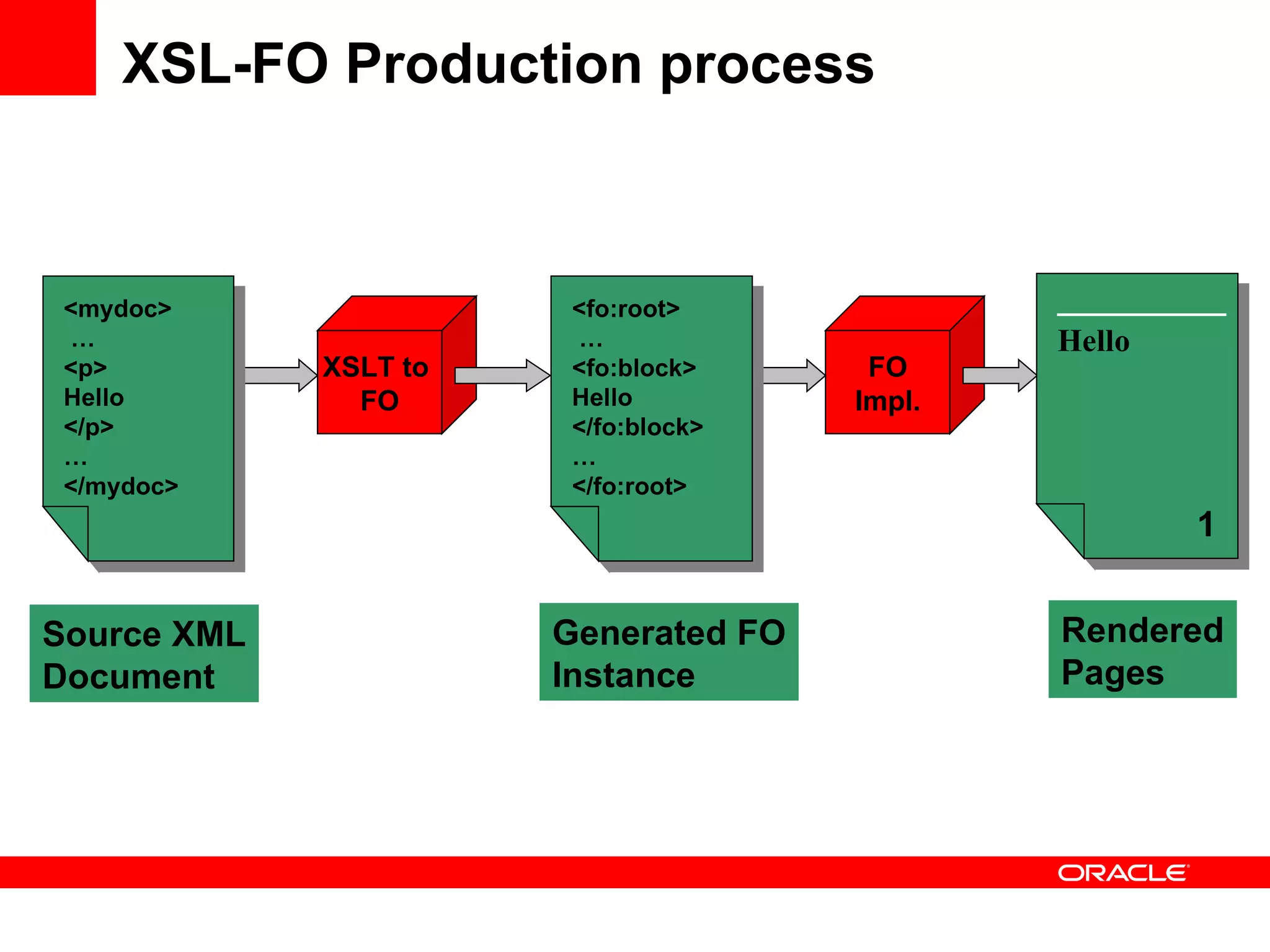 XSL-FO Production process

<mydoc>
…
<p>
Hello
</p>
…
</mydoc>

XSLT to FO

<fo:root>
…
<fo:block>
Hello
</fo:block>
…
</fo:root>

FO Impl.

Hello

1

Source XML Document

Generated FO Instance

Rendered Pages

ORACLE